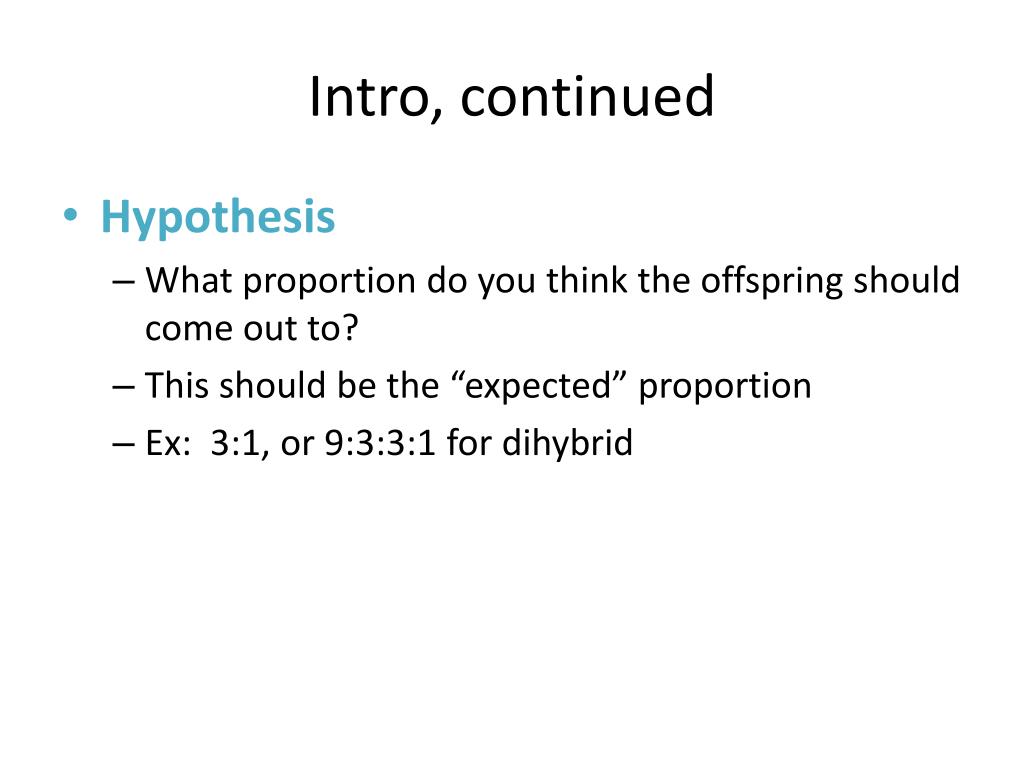 Intro, continued

• Hypothesis
– What proportion do you think the offspring should come out to?
– This should be the “expected” proportion
– Ex: 3:1, or 9:3:3:1 for dihybrid